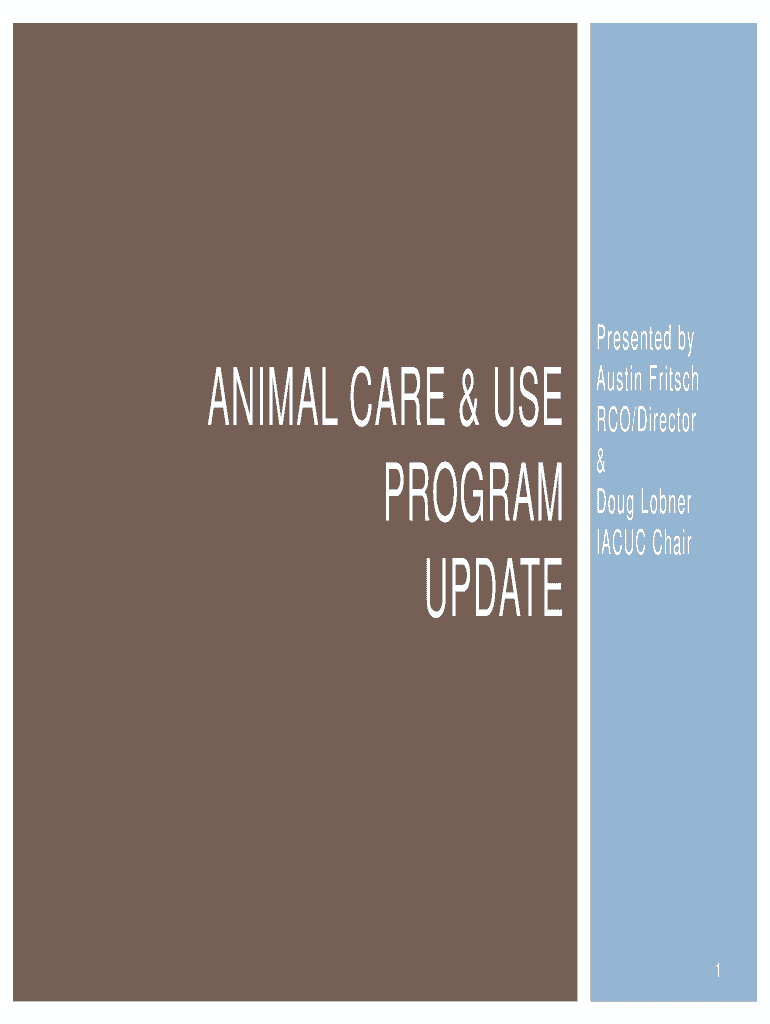 ANIMAL CARE & USE PROGRAM UPDATE

Presented by
Austin Fritsch
RCO/Director
&
Doug Lobner
IACUC Chair

1